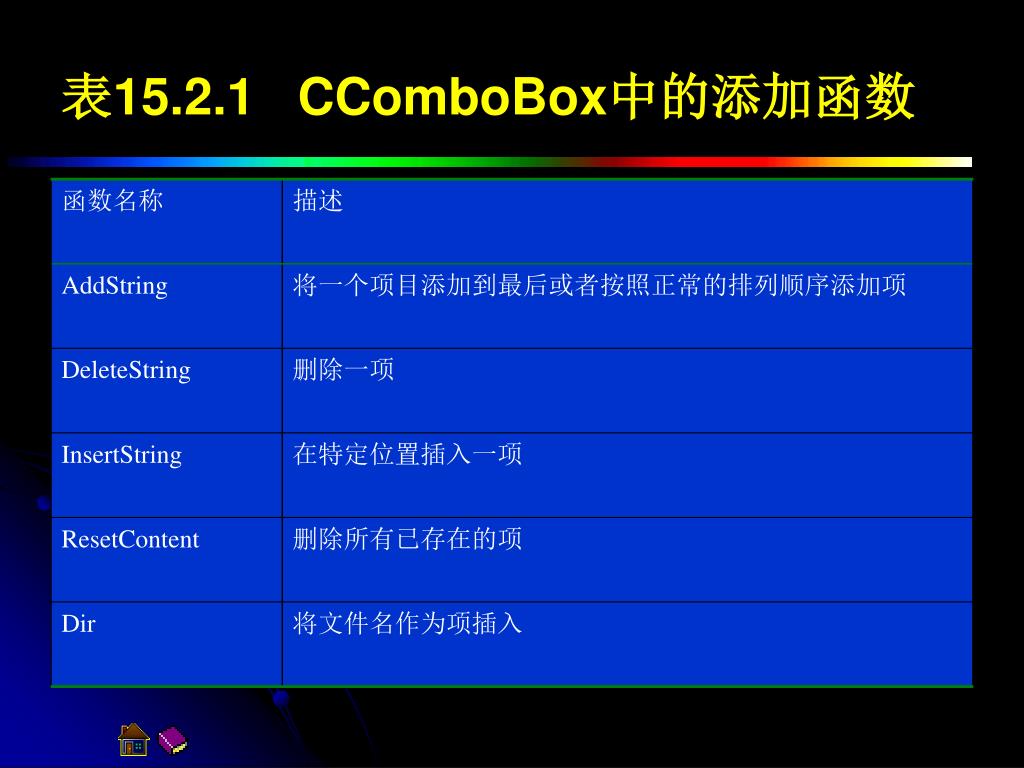 表15.2.1　CComboBox中的添加函数

| 函数名称 | 描述 |
|---|---|
| AddString | 将一个项目添加到最后或者按照正常的排列顺序添加项 |
| DeleteString | 删除一项 |
| InsertString | 在特定位置插入一项 |
| ResetContent | 删除所有已存在的项 |
| Dir | 将文件名作为项插入 |